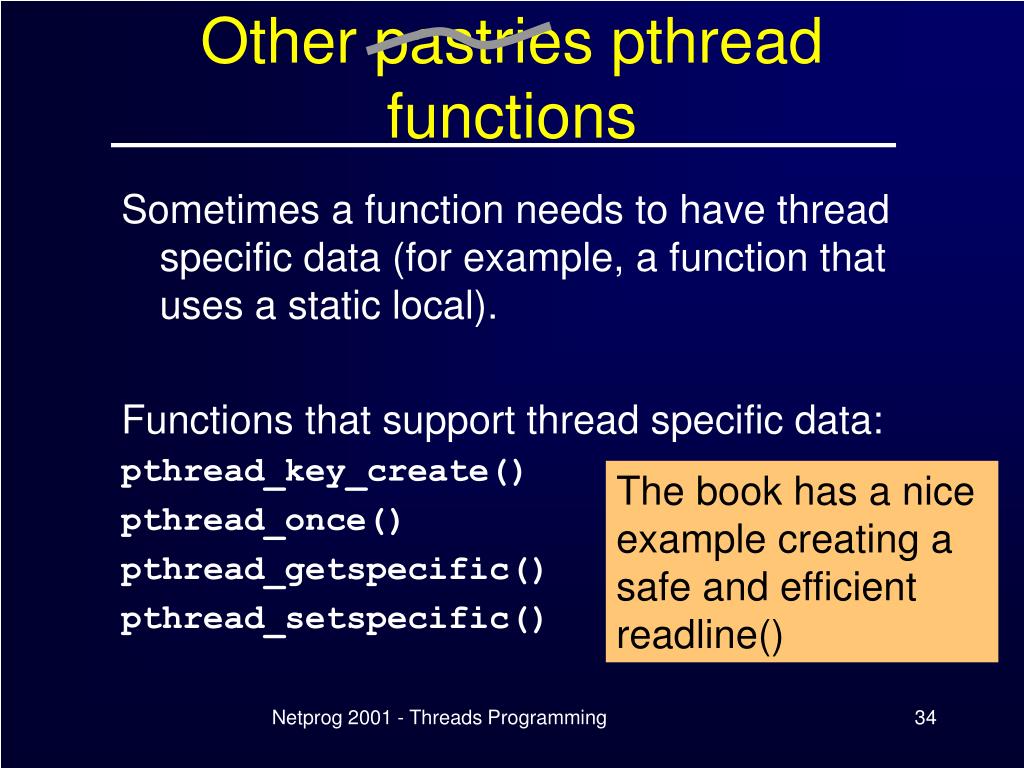 Other pastries pthread functions

Sometimes a function needs to have thread specific data (for example, a function that uses a static local).

Functions that support thread specific data:

pthread_key_create()
pthread_once()
pthread_getspecific()
pthread_setspecific()

The book has a nice example creating a safe and efficient readline()

Netprog 2001 - Threads Programming

34